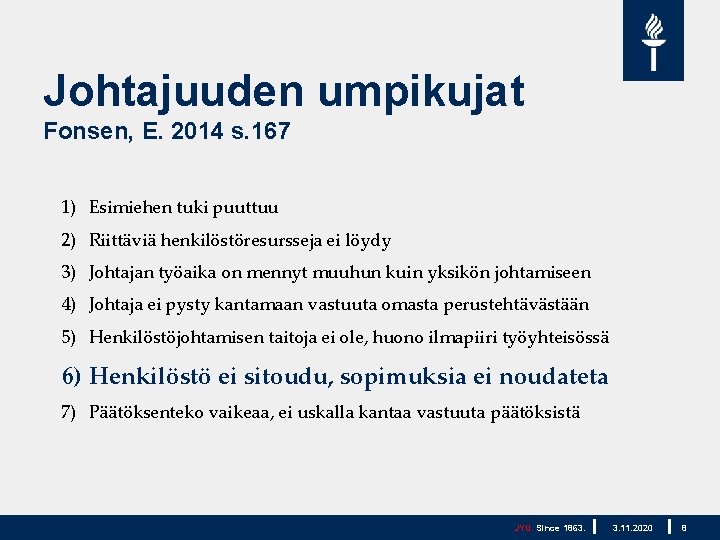 Johtajuuden umpikujat
Fonsen, E. 2014 s.167

1) Esimiehen tuki puuttuu
2) Riittäviä henkilöstöresursseja ei löydy
3) Johtajan työaika on mennyt muuhun kuin yksikön johtamiseen
4) Johtaja ei pysty kantamaan vastuuta omasta perustehtävästään
5) Henkilöstöjohtamisen taitoja ei ole, huono ilmapiiri työyhteisössä
6) Henkilöstö ei sitoudu, sopimuksia ei noudateta
7) Päätöksenteko vaikeaa, ei uskalla kantaa vastuuta päätöksistä

JYU. Since 1863. 3.11.2020 8